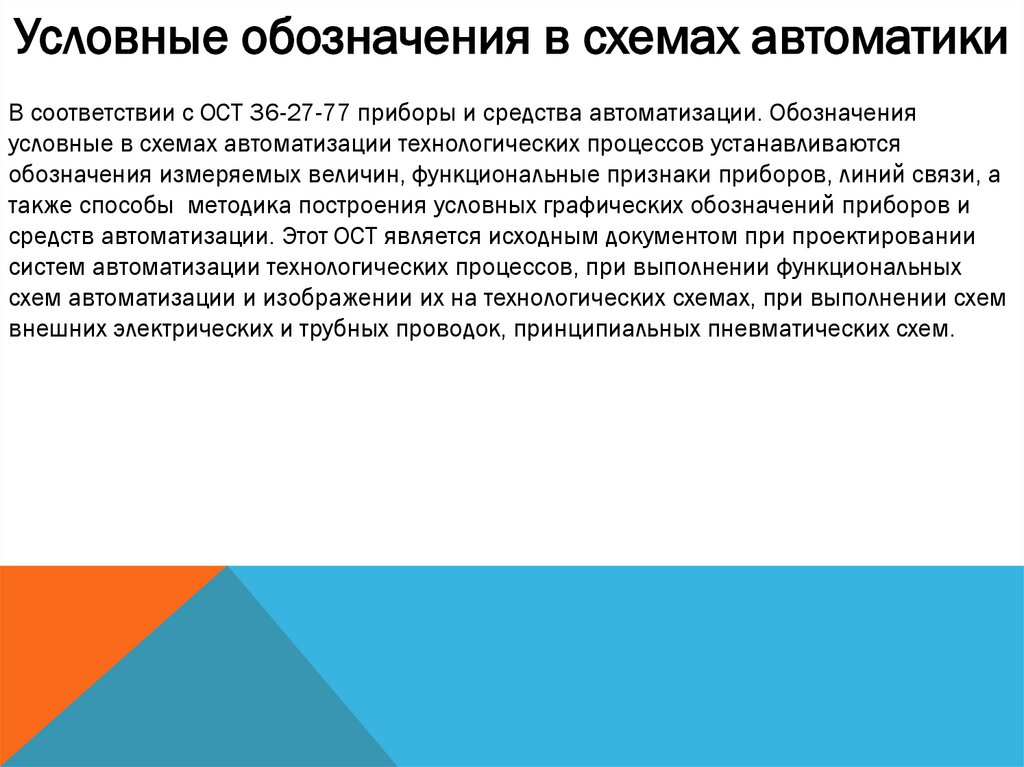 Условные обозначения в схемах автоматики

В соответствии с ОСТ 36-27-77 приборы и средства автоматизации. Обозначения условные в схемах автоматизации технологических процессов устанавливаются обозначения измеряемых величин, функциональные признаки приборов, линий связи, а также способы  методика построения условных графических обозначений приборов и средств автоматизации. Этот ОСТ является исходным документом при проектировании систем автоматизации технологических процессов, при выполнении функциональных схем автоматизации и изображении их на технологических схемах, при выполнении схем внешних электрических и трубных проводок, принципиальных пневматических схем.